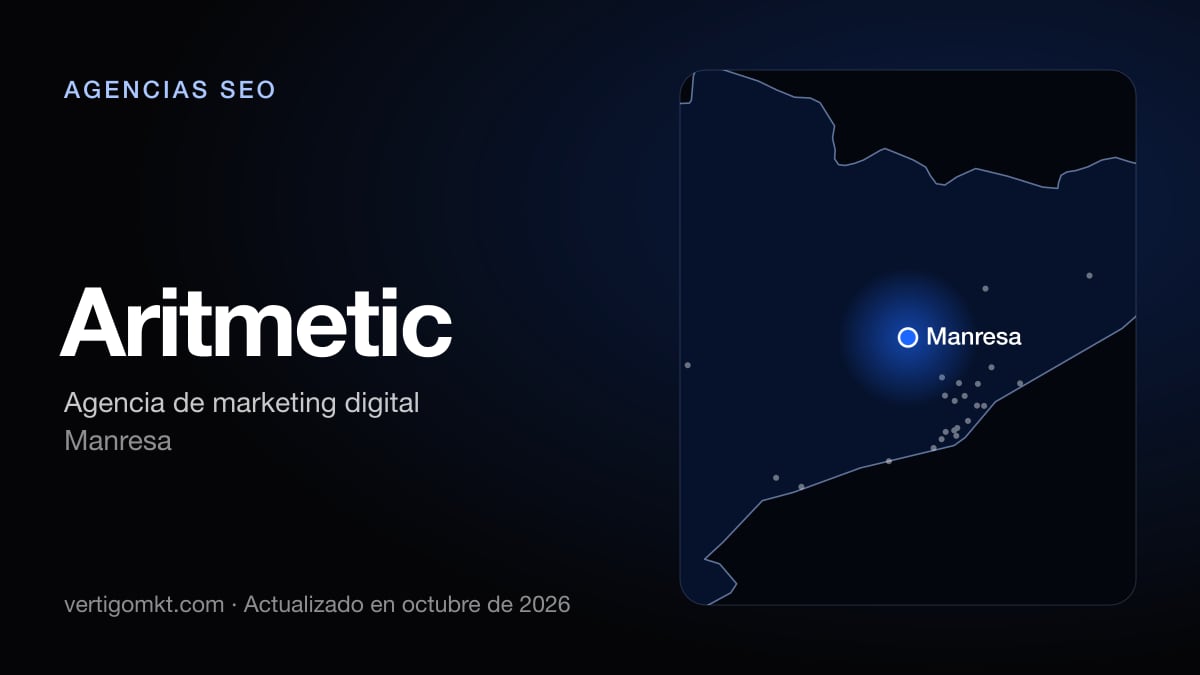 AGENCIAS SEO

Aritmetic

Agencia de marketing digital

Manresa

vertigomkt.com · Actualizado en octubre de 2026

Manresa